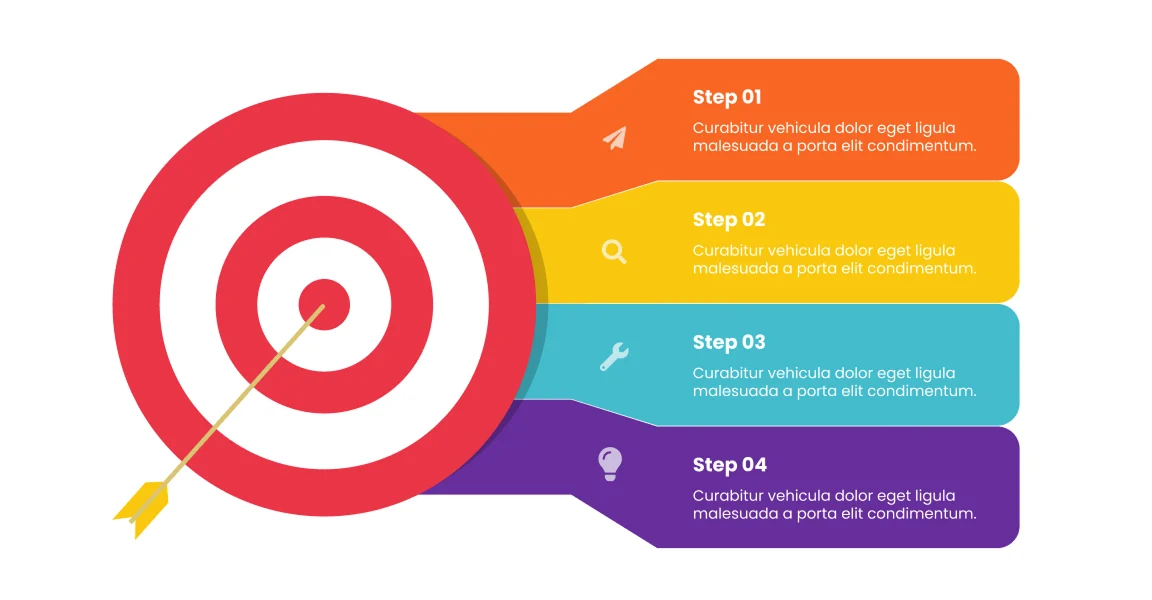 Step 01
Curabitur vehicula dolor eget ligula malesuada a porta elit condimentum.

Step 02
Curabitur vehicula dolor eget ligula malesuada a porta elit condimentum.

Step 03
Curabitur vehicula dolor eget ligula malesuada a porta elit condimentum.

Step 04
Curabitur vehicula dolor eget ligula malesuada a porta elit condimentum.